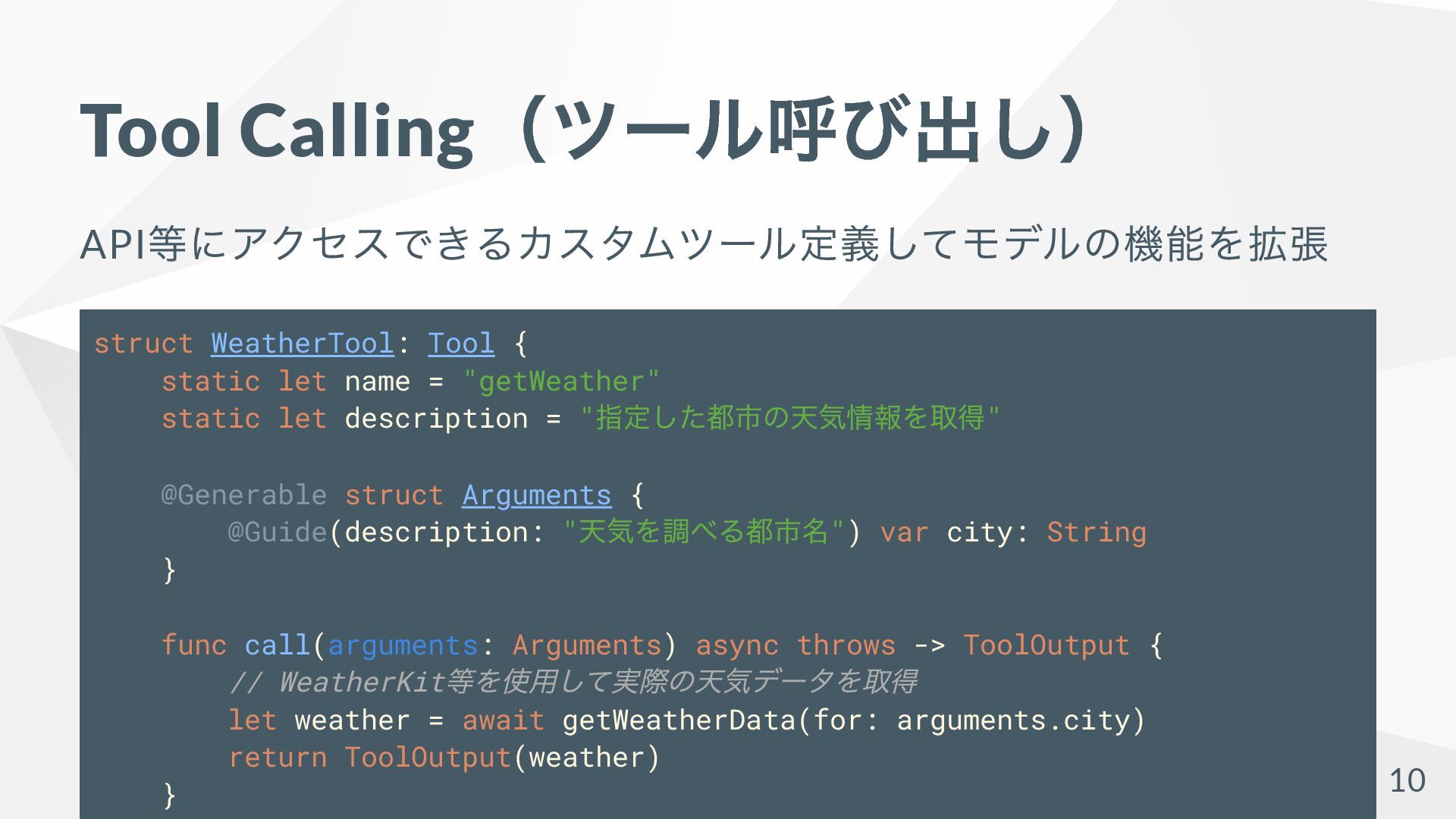 Tool Calling（ツール呼び出し）

API等にアクセスできるカスタムツール定義してモデルの機能を拡張

struct WeatherTool: Tool {
    static let name = "getWeather"
    static let description = "指定した都市の天気情報を取得"

    @Generable struct Arguments {
        @Guide(description: "天気を調べる都市名") var city: String
    }

    func call(arguments: Arguments) async throws -> ToolOutput {
        // WeatherKit等を使用して実際の天気データを取得
        let weather = await getWeatherData(for: arguments.city)
        return ToolOutput(weather)
    }

10